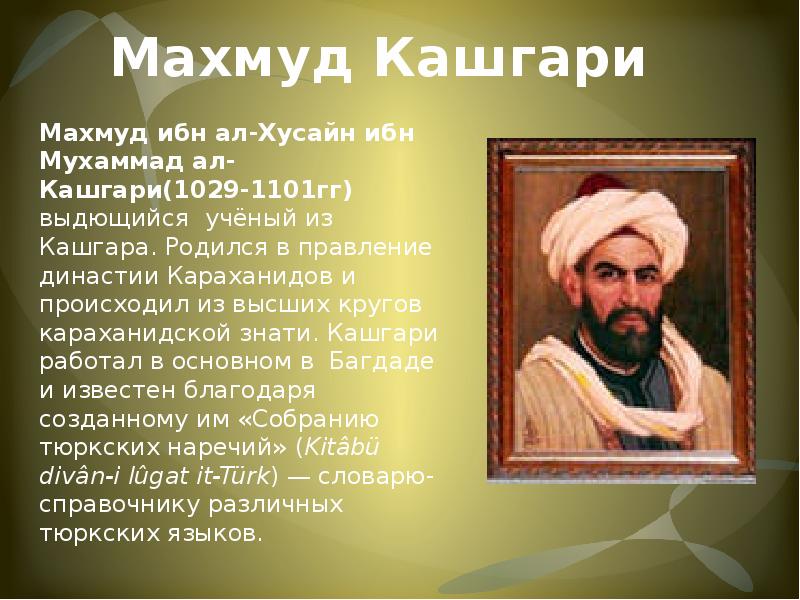 Махмуд Кашгари

Махмуд ибн ал-Хусайн ибн Мухаммад ал-Кашгари(1029-1101гг) выдющийся учёный из Кашгара. Родился в правление династии Караханидов и происходил из высших кругов караханидской знати. Кашгари работал в основном в Багдаде и известен благодаря созданному им «Собранию тюркских наречий» (Kitâbü divân-i lûgat it-Türk) — словарю-справочнику различных тюркских языков.